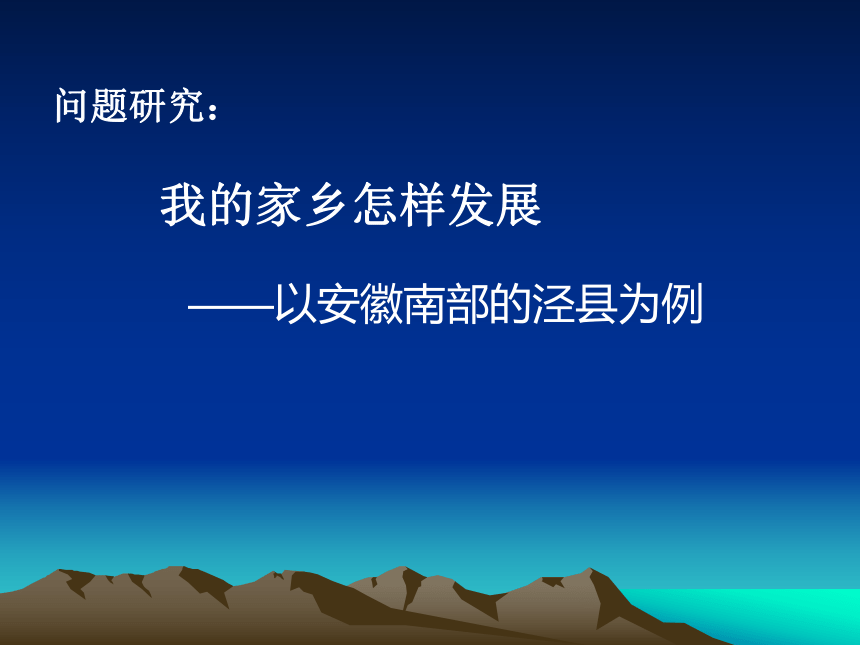 问题研究：

我的家乡怎样发展

——以安徽南部的泾县为例